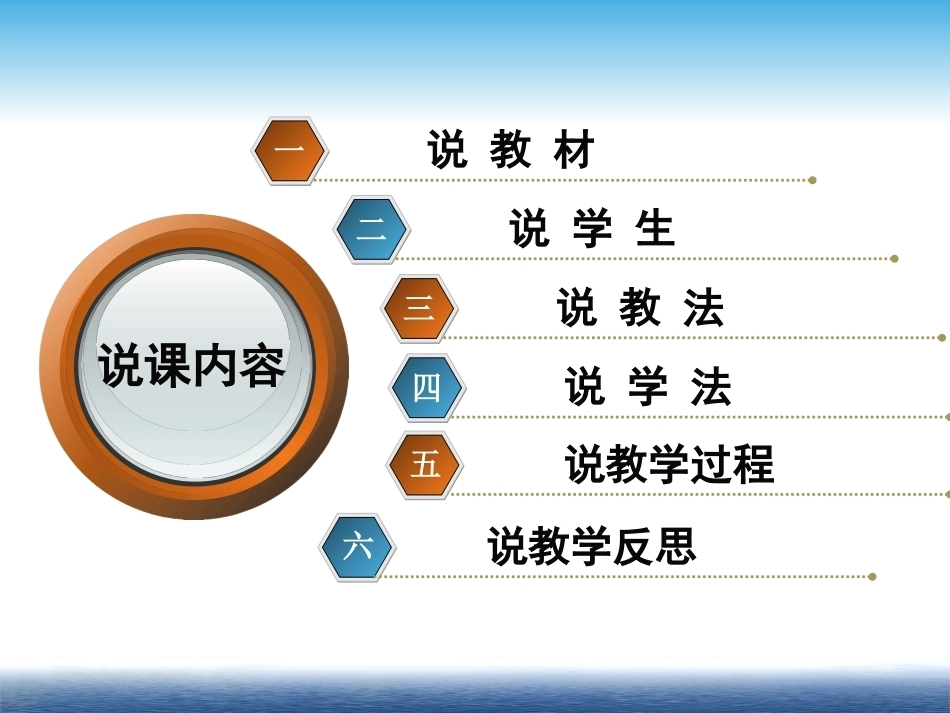 说课内容

一 说 教 材

二 说 学 生

三 说 教 法

四 说 学 法

五 说教学过程

六 说教学反思